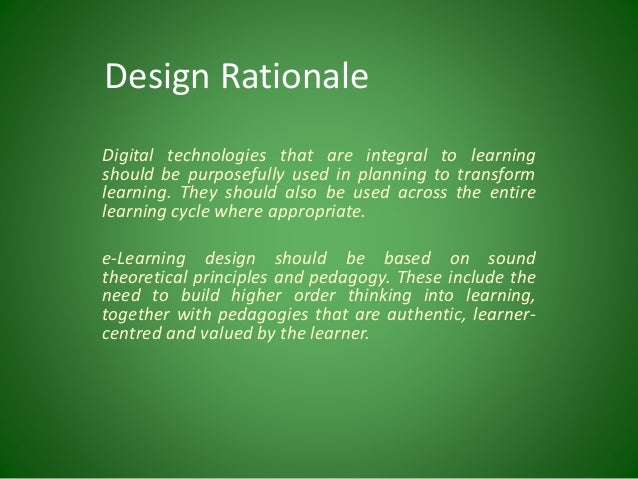 Design Rationale

Digital technologies that are integral to learning should be purposefully used in planning to transform learning. They should also be used across the entire learning cycle where appropriate.

e-Learning design should be based on sound theoretical principles and pedagogy. These include the need to build higher order thinking into learning, together with pedagogies that are authentic, learner-centred and valued by the learner.